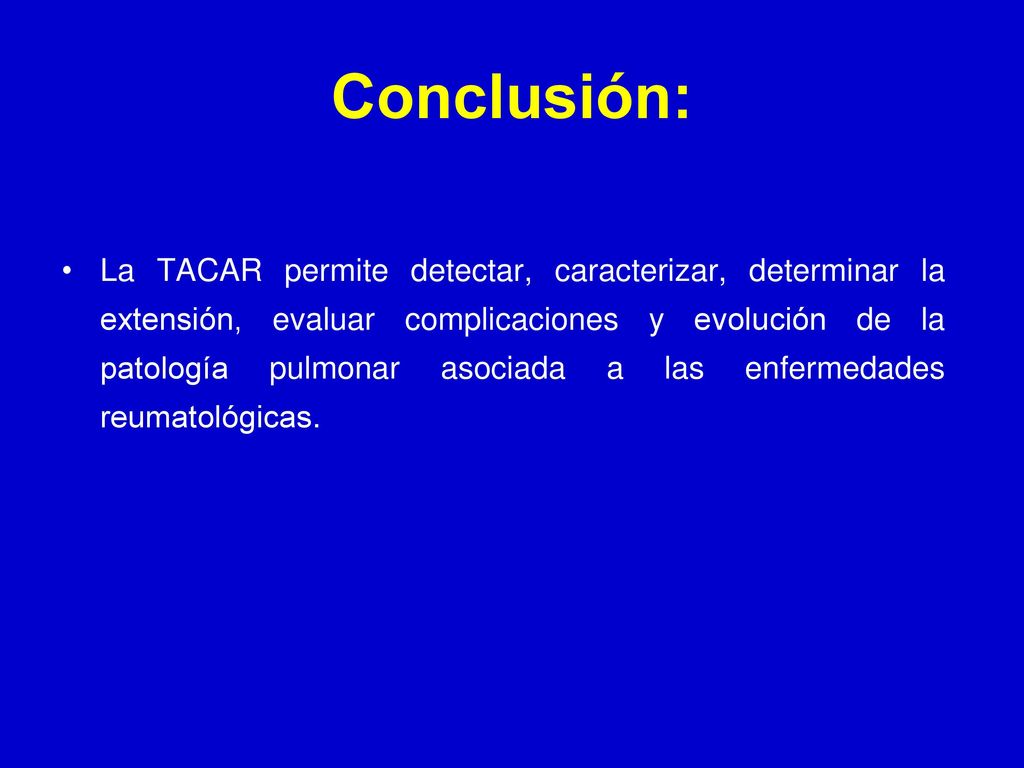 Conclusión:

• La TACAR permite detectar, caracterizar, determinar la extensión, evaluar complicaciones y evolución de la patología pulmonar asociada a las enfermedades reumatológicas.